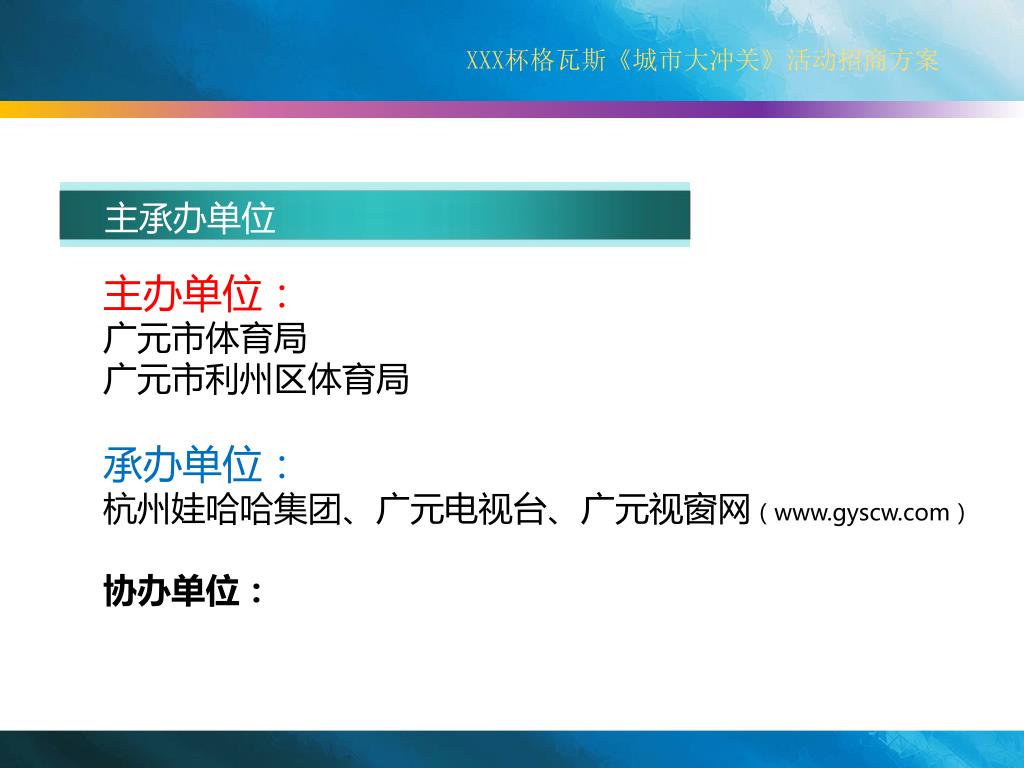 XXX杯格瓦斯《城市大冲关》活动招商方案

主承办单位

主办单位：
广元市体育局
广元市利州区体育局

承办单位：
杭州娃哈哈集团、广元电视台、广元视窗网（www.gyscw.com）

协办单位：